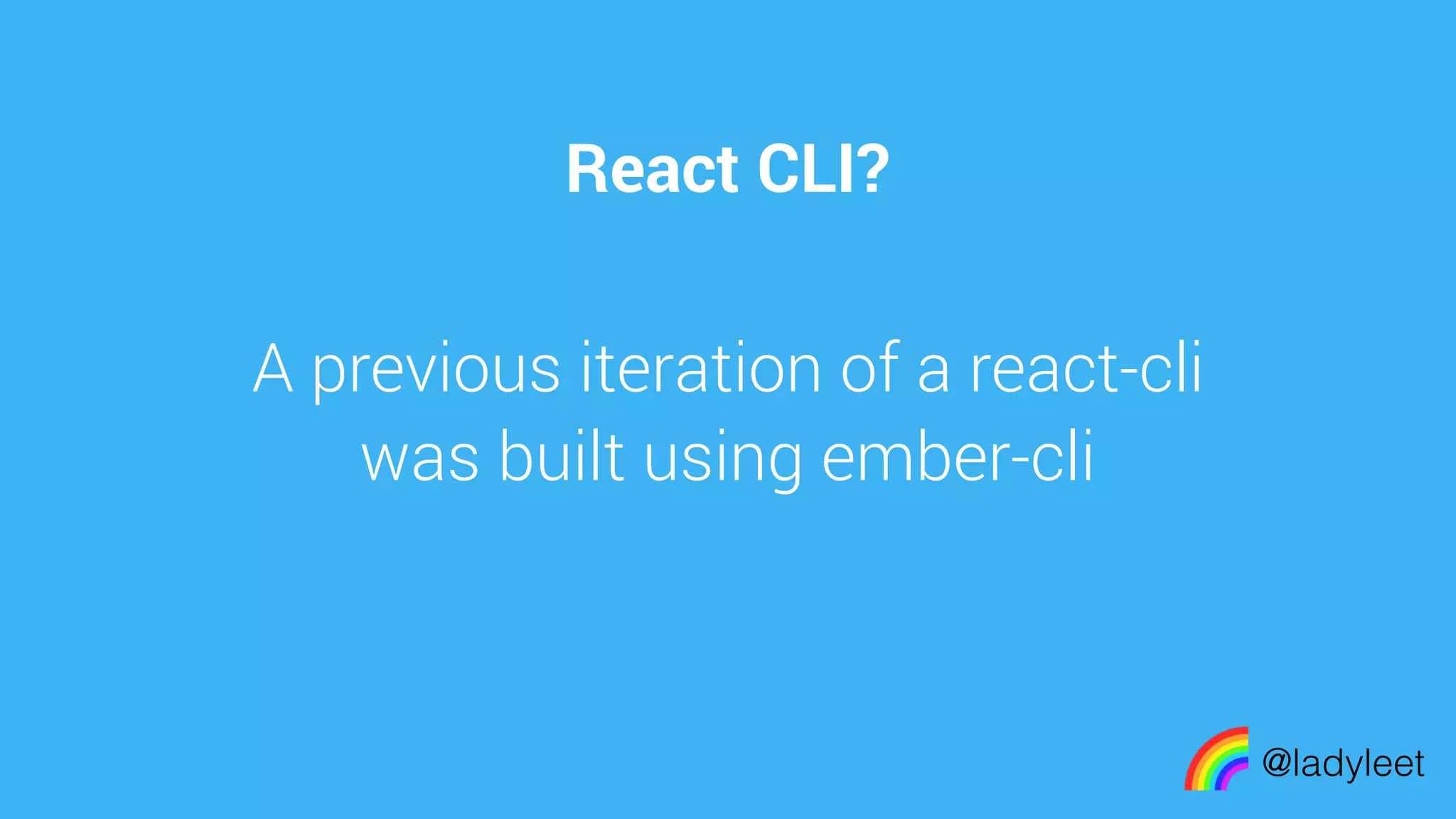 React CLI?

A previous iteration of a react-cli was built using ember-cli

@ladyleet